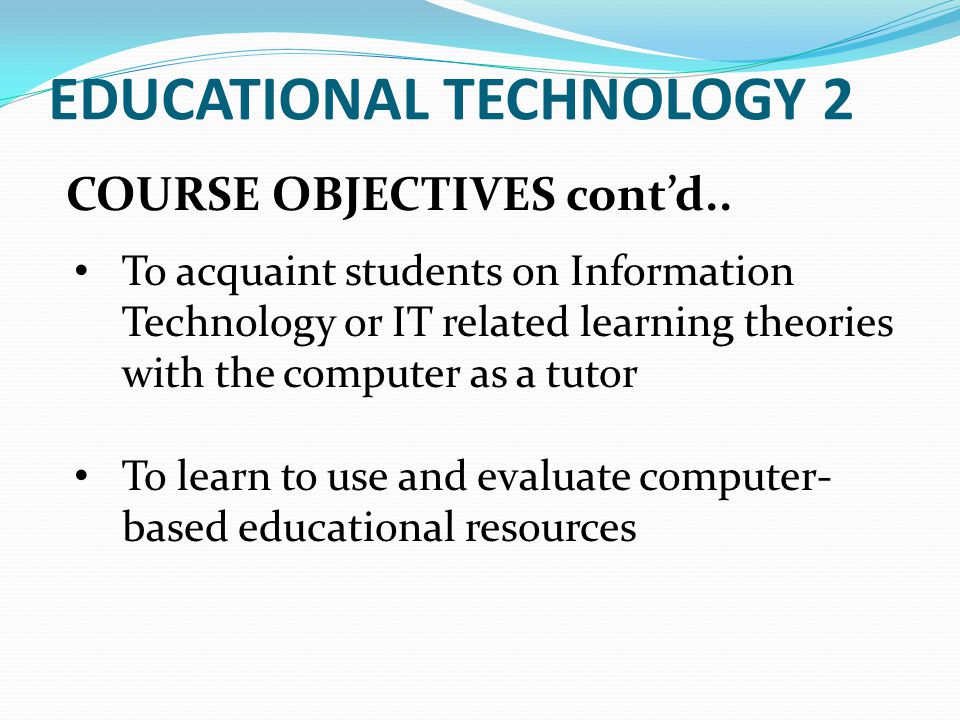 EDUCATIONAL TECHNOLOGY 2

COURSE OBJECTIVES cont'd..

• To acquaint students on Information Technology or IT related learning theories with the computer as a tutor

• To learn to use and evaluate computer-based educational resources